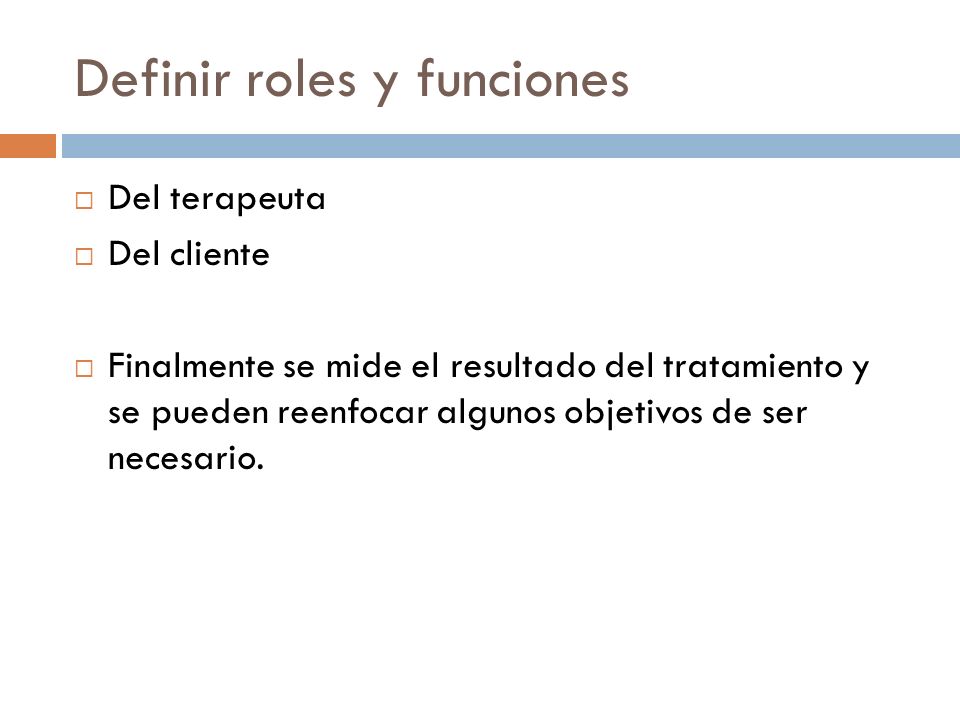 Definir roles y funciones

□ Del terapeuta
□ Del cliente

□ Finalmente se mide el resultado del tratamiento y se pueden reenfocar algunos objetivos de ser necesario.